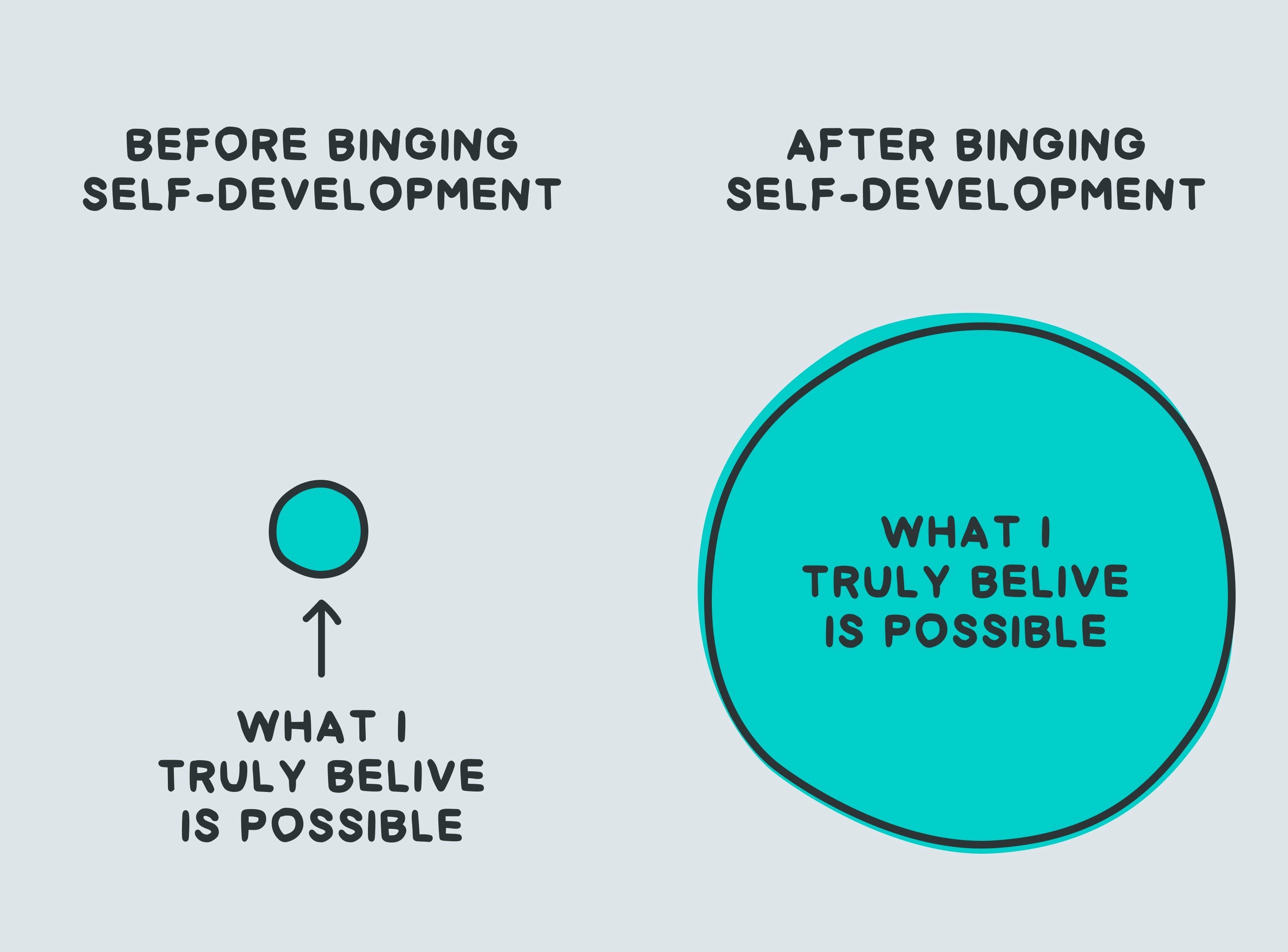 BEFORE BINGING SELF-DEVELOPMENT

WHAT I TRULY BELIVE IS POSSIBLE

AFTER BINGING SELF-DEVELOPMENT

WHAT I TRULY BELIVE IS POSSIBLE